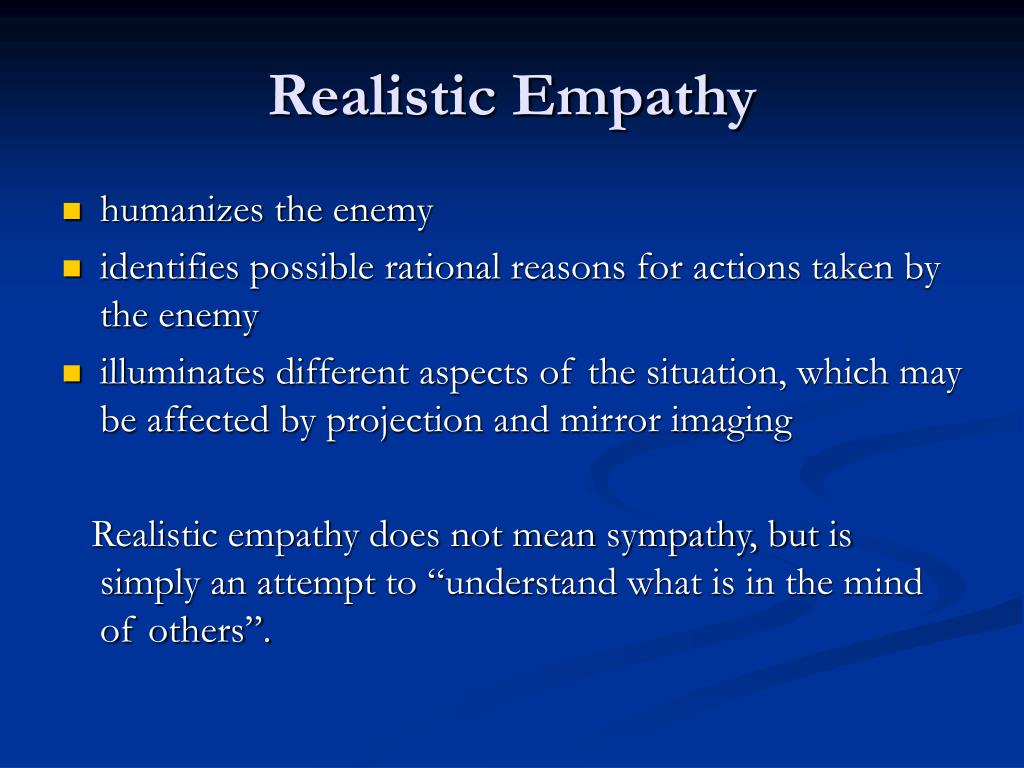 Realistic Empathy

- humanizes the enemy
- identifies possible rational reasons for actions taken by the enemy
- illuminates different aspects of the situation, which may be affected by projection and mirror imaging

Realistic empathy does not mean sympathy, but is simply an attempt to “understand what is in the mind of others”.